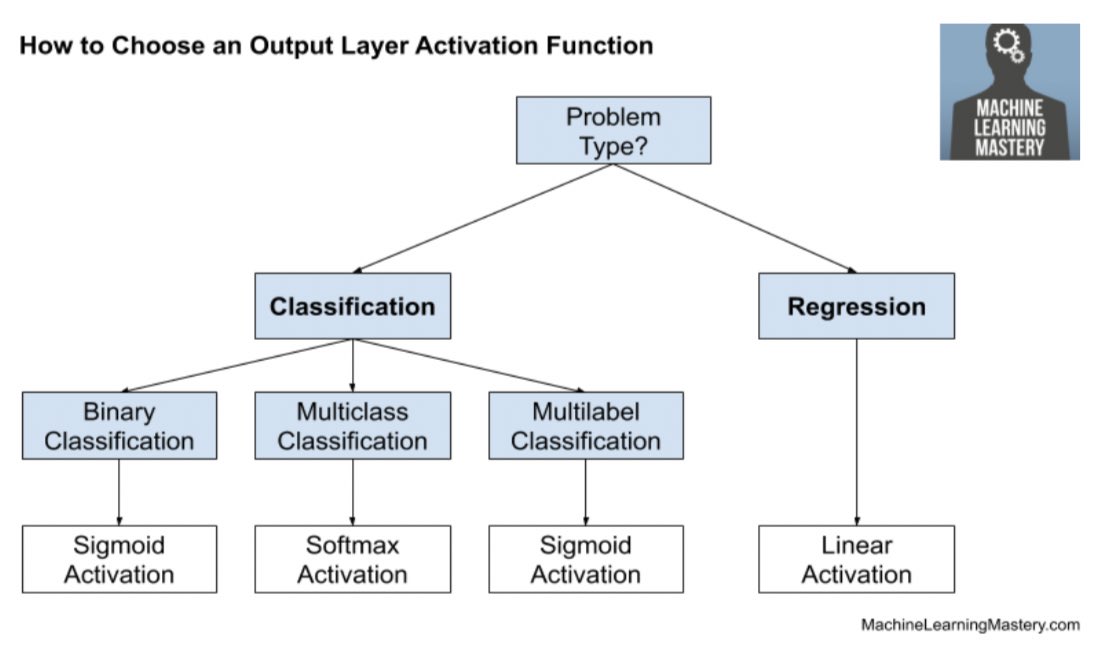 How to Choose an Output Layer Activation Function

MACHINE LEARNING MASTERY

Problem Type?

Classification

Regression

Binary Classification

Multiclass Classification

Multilabel Classification

Sigmoid Activation

Softmax Activation

Sigmoid Activation

Linear Activation

MachineLearningMastery.com